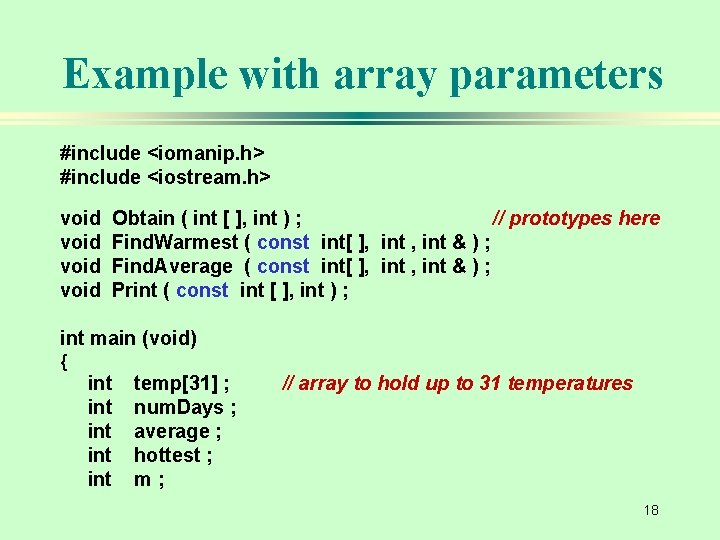 Example with array parameters

#include <iomanip.h>
#include <iostream.h>

void Obtain ( int [ ], int ) ; // prototypes here
void FindWarmest ( const int[ ], int , int & ) ;
void FindAverage ( const int[ ], int , int & ) ;
void Print ( const int [ ], int ) ;

int main (void)
{
int temp[31] ; // array to hold up to 31 temperatures
int numDays ;
int average ;
int hottest ;
int m ;

18